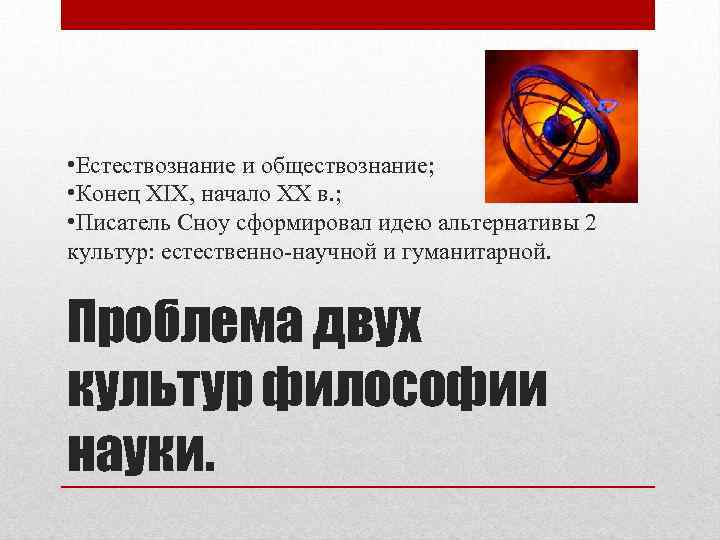 •Естествознание и обществознание;
•Конец XIX, начало XX в.;
•Писатель Сноу сформировал идею альтернативы 2 культур: естественно-научной и гуманитарной.

Проблема двух культур философии науки.